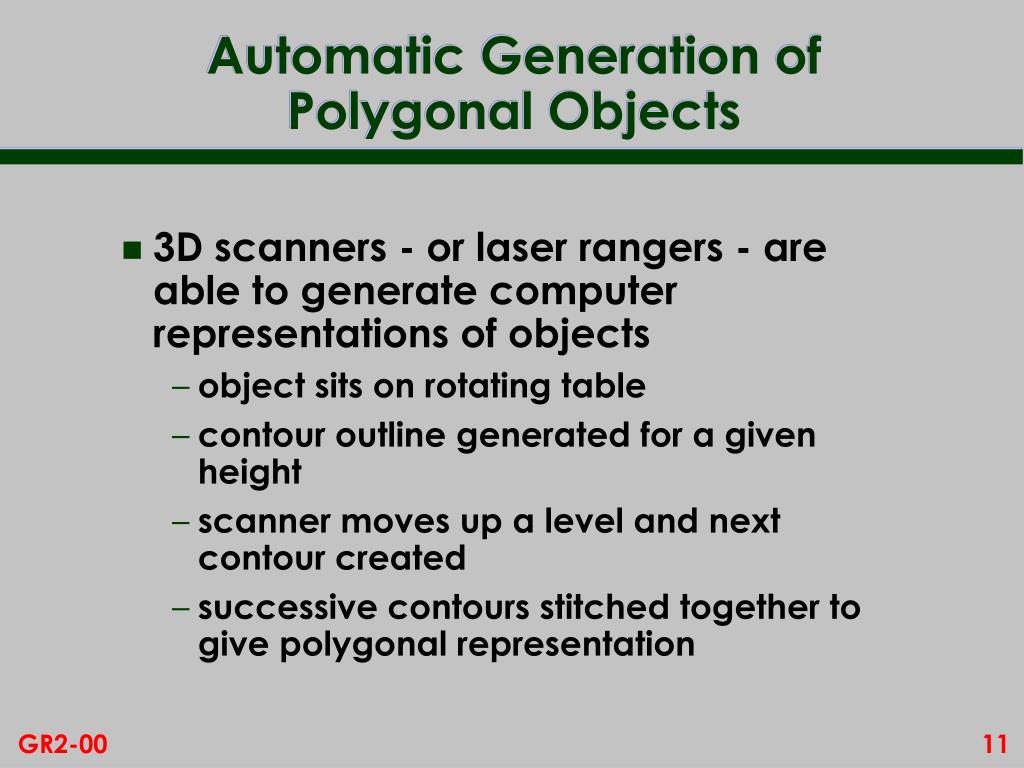 Automatic Generation of Polygonal Objects

■ 3D scanners - or laser rangers - are able to generate computer representations of objects

– object sits on rotating table

– contour outline generated for a given height

– scanner moves up a level and next contour created

– successive contours stitched together to give polygonal representation

GR2-00

11